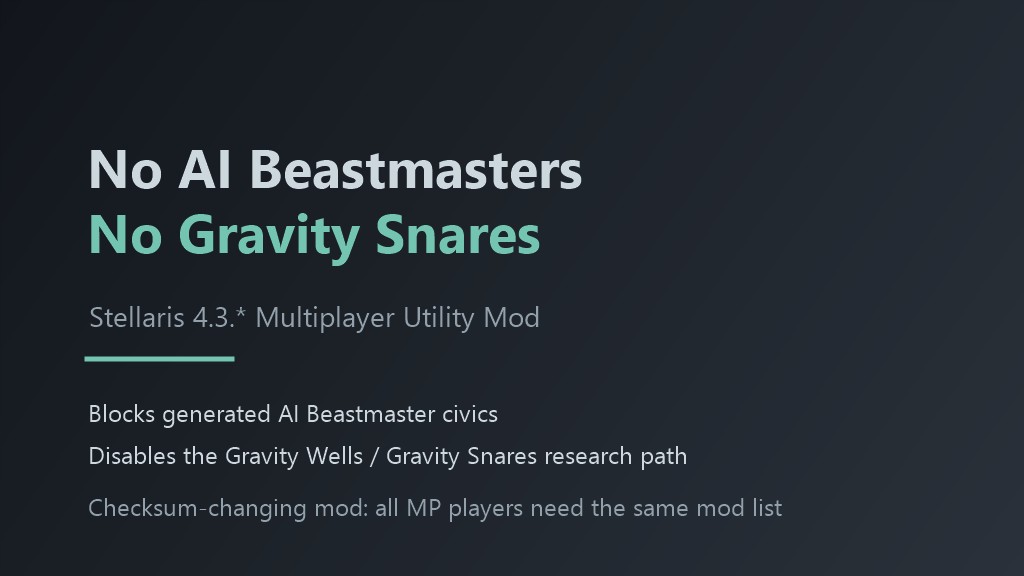 No AI Beastmasters
No Gravity Snares

Stellaris 4.3.* Multiplayer Utility Mod

Blocks generated AI Beastmaster civics

Disables the Gravity Wells / Gravity Snares research path

Checksum-changing mod: all MP players need the same mod list